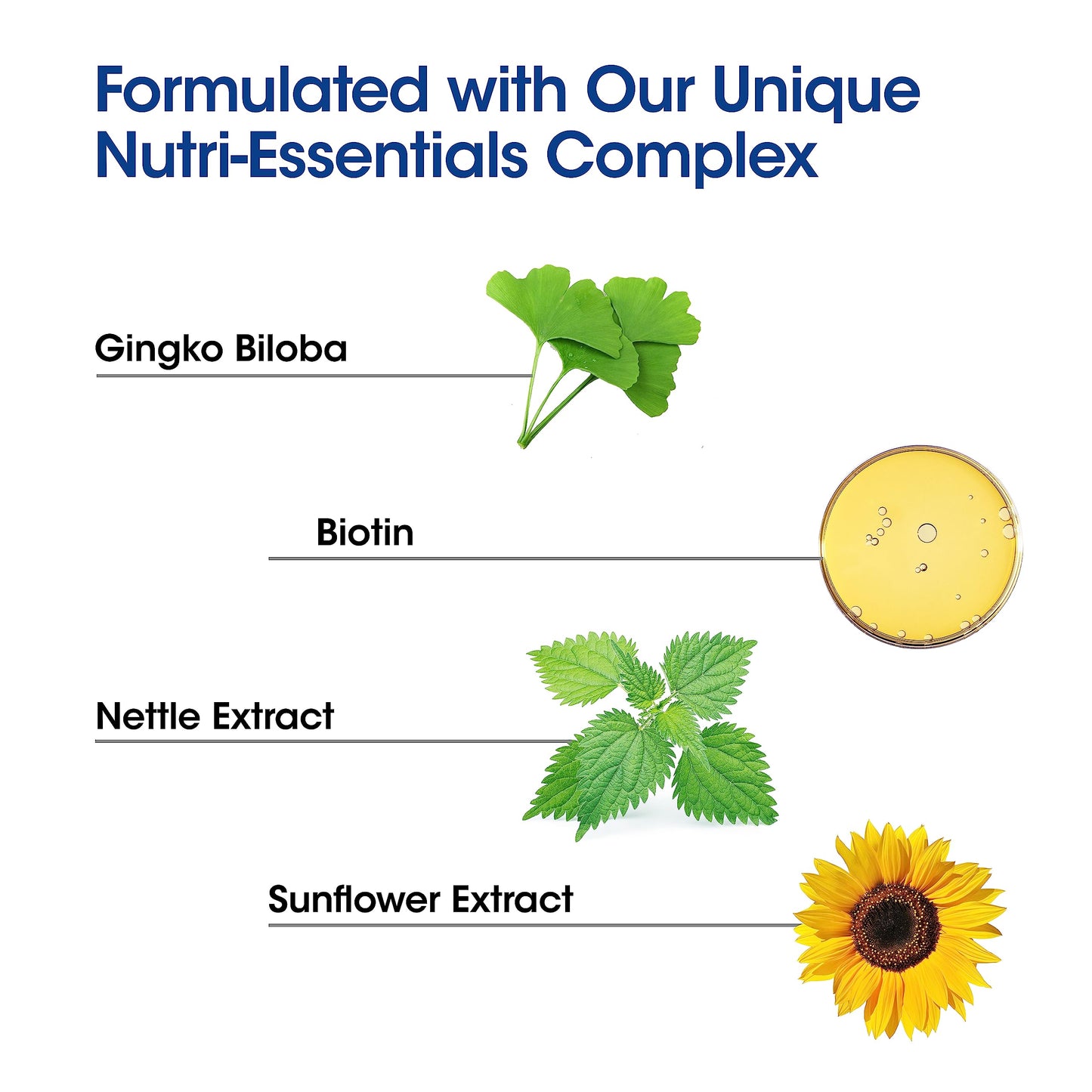 Formulated with Our Unique Nutri-Essentials Complex

Gingko Biloba

Biotin

Nettle Extract

Sunflower Extract